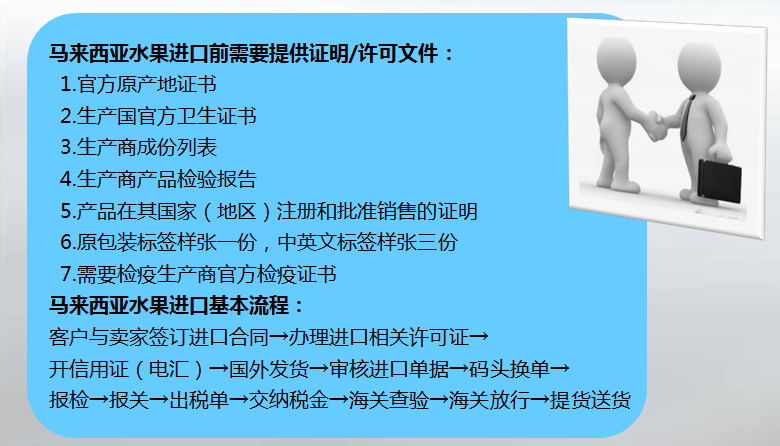 马来西亚水果进口前需要提供证明/许可文件：
1.官方原产地证书
2.生产国官方卫生证书
3.生产商成份列表
4.生产商产品检验报告
5.产品在其国家（地区）注册和批准销售的证明
6.原包装标签样张一份，中英文标签样张三份
7.需要检疫生产商官方检疫证书
马来西亚水果进口基本流程：
客户与卖家签订进口合同→办理进口相关许可证→开信用证（电汇）→国外发货→审核进口单据→码头换单→报检→报关→出税单→交纳税金→海关查验→海关放行→提货送货